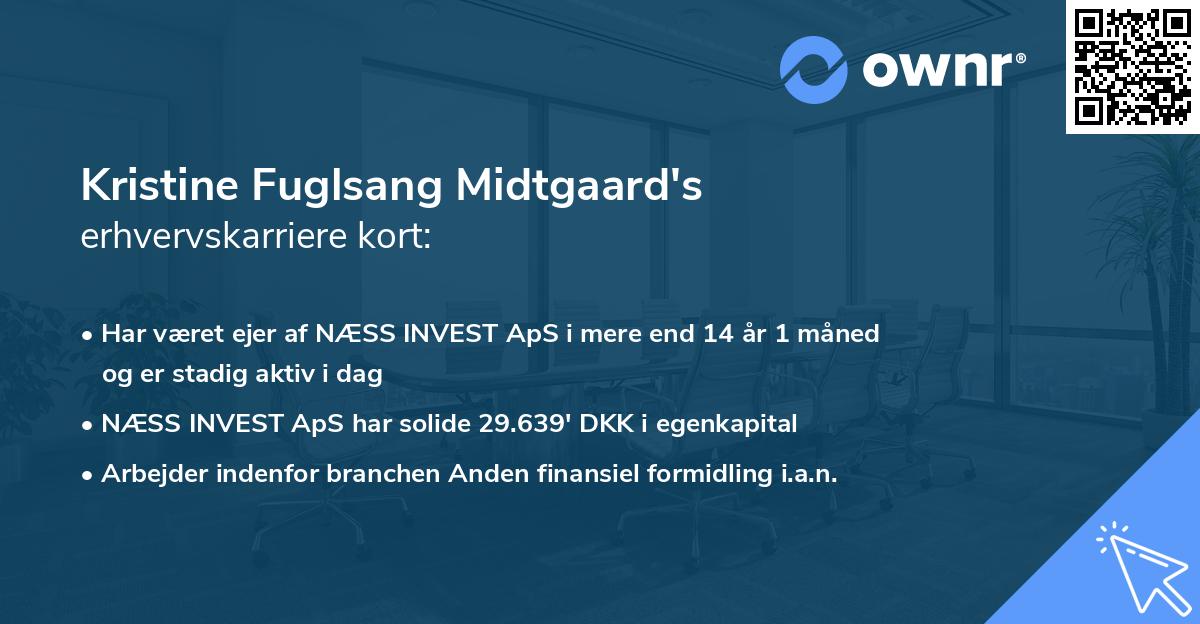 ownr®

Kristine Fuglsang Midtgaard's
erhvervskarriere kort:

• Har været ejer af NÆSS INVEST ApS i mere end 14 år 1 måned og er stadig aktiv i dag
• NÆSS INVEST ApS har solide 29.639' DKK i egenkapital
• Arbejder indenfor branchen Anden finansiel formidling i.a.n.